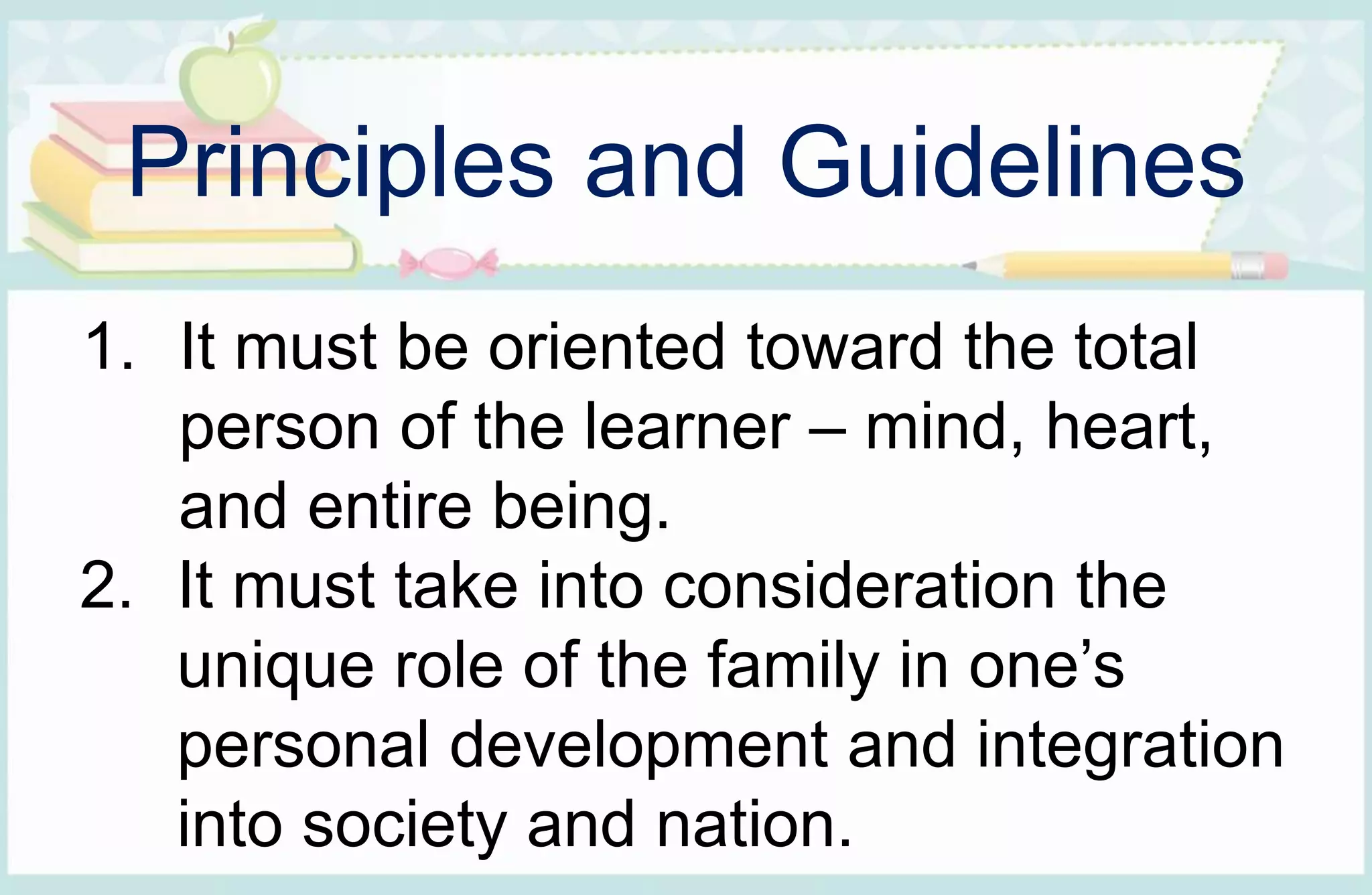 Principles and Guidelines

1. It must be oriented toward the total person of the learner – mind, heart, and entire being.
2. It must take into consideration the unique role of the family in one’s personal development and integration into society and nation.